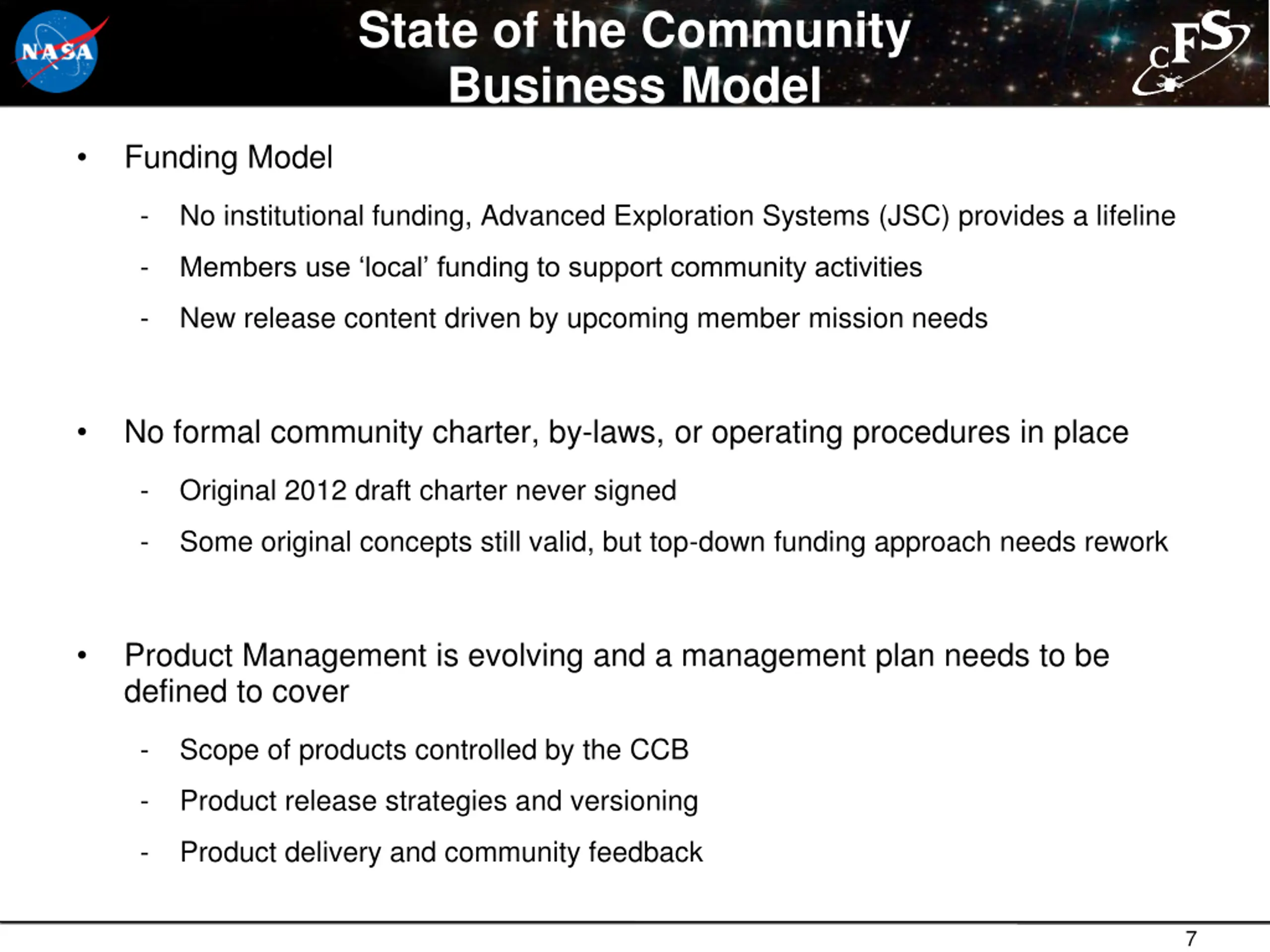 NASA

State of the Community
Business Model

cFS

• Funding Model

- No institutional funding, Advanced Exploration Systems (JSC) provides a lifeline

- Members use ‘local’ funding to support community activities

- New release content driven by upcoming member mission needs

• No formal community charter, by-laws, or operating procedures in place

- Original 2012 draft charter never signed

- Some original concepts still valid, but top-down funding approach needs rework

• Product Management is evolving and a management plan needs to be defined to cover

- Scope of products controlled by the CCB

- Product release strategies and versioning

- Product delivery and community feedback

7